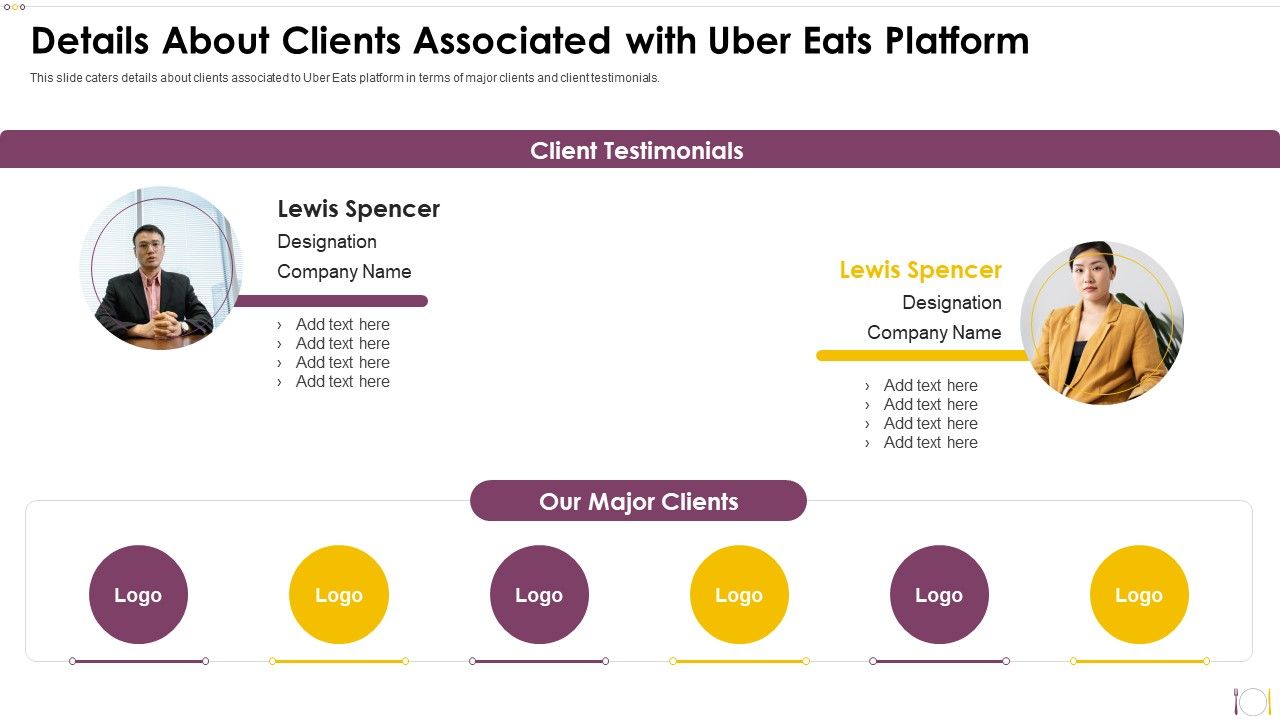 Details About Clients Associated with Uber Eats Platform

This slide caters details about clients associated to Uber Eats platform in terms of major clients and client testimonials.

Client Testimonials

Lewis Spencer
Designation
Company Name

› Add text here
› Add text here
› Add text here
› Add text here

Lewis Spencer
Designation
Company Name

› Add text here
› Add text here
› Add text here
› Add text here

Our Major Clients

Logo

Logo

Logo

Logo

Logo

Logo